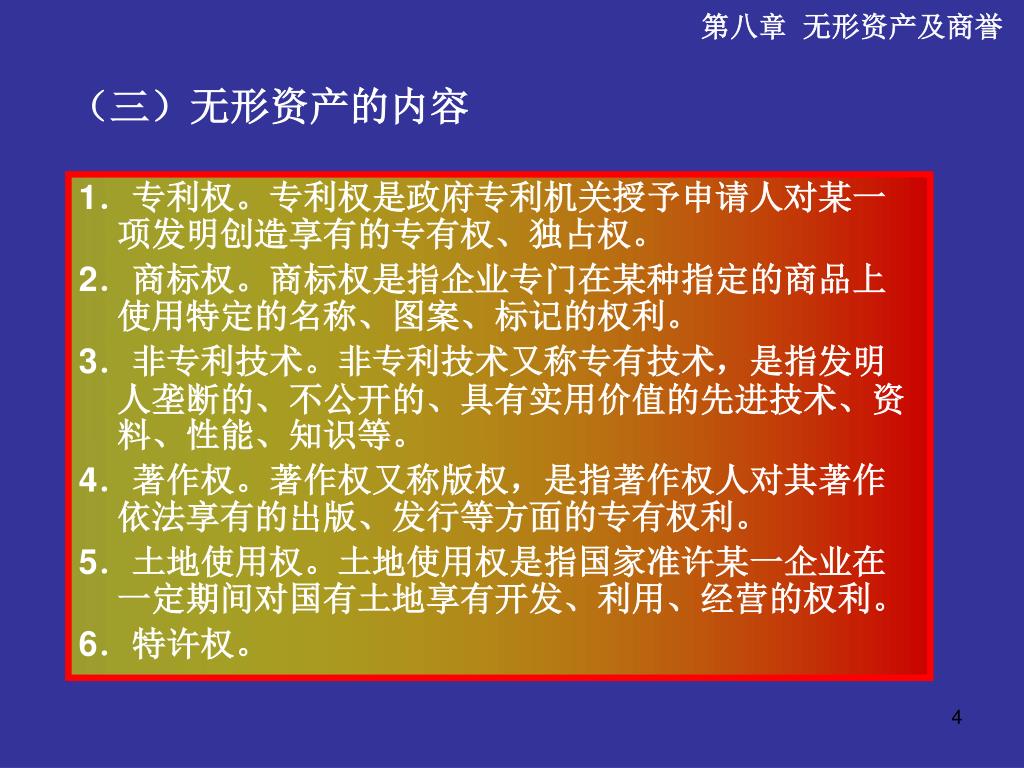 第八章 无形资产及商誉

（三）无形资产的内容

1．专利权。专利权是政府专利机关授予申请人对某一项发明创造享有的专有权、独占权。

2．商标权。商标权是指企业专门在某种指定的商品上使用特定的名称、图案、标记的权利。

3．非专利技术。非专利技术又称专有技术，是指发明人垄断的、不公开的、具有实用价值的先进技术、资料、性能、知识等。

4．著作权。著作权又称版权，是指著作权人对其著作依法享有的出版、发行等方面的专有权利。

5．土地使用权。土地使用权是指国家准许某一企业在一定期间对国有土地享有开发、利用、经营的权利。

6．特许权。

4